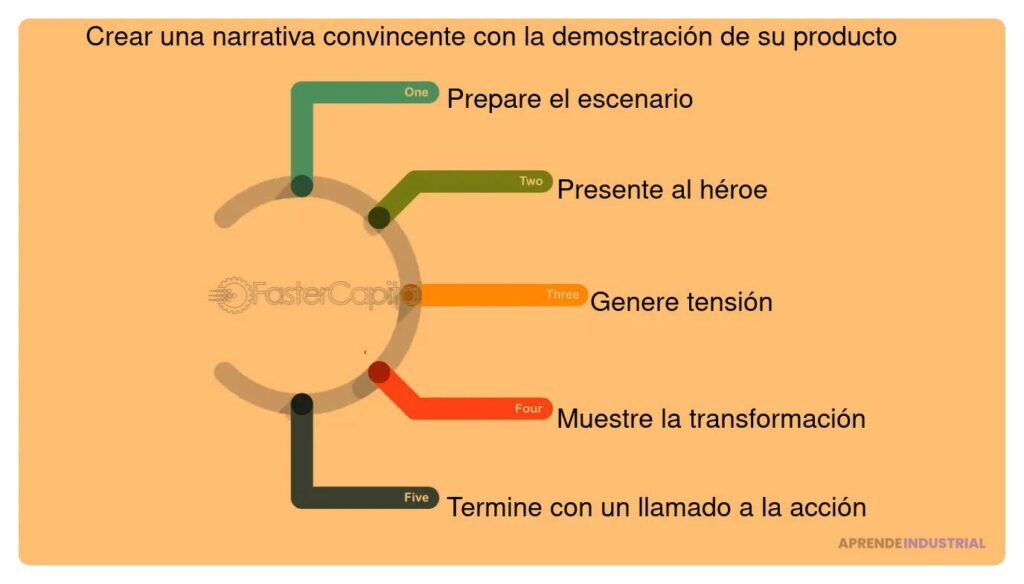 Crear una narrativa convincente con la demostración de su producto

One Prepare el escenario

Two Presente al héroe

FasterCapital

Three Genere tensión

Four Muestre la transformación

Five Termine con un llamado a la acción

APRENDEINDUSTRIAL